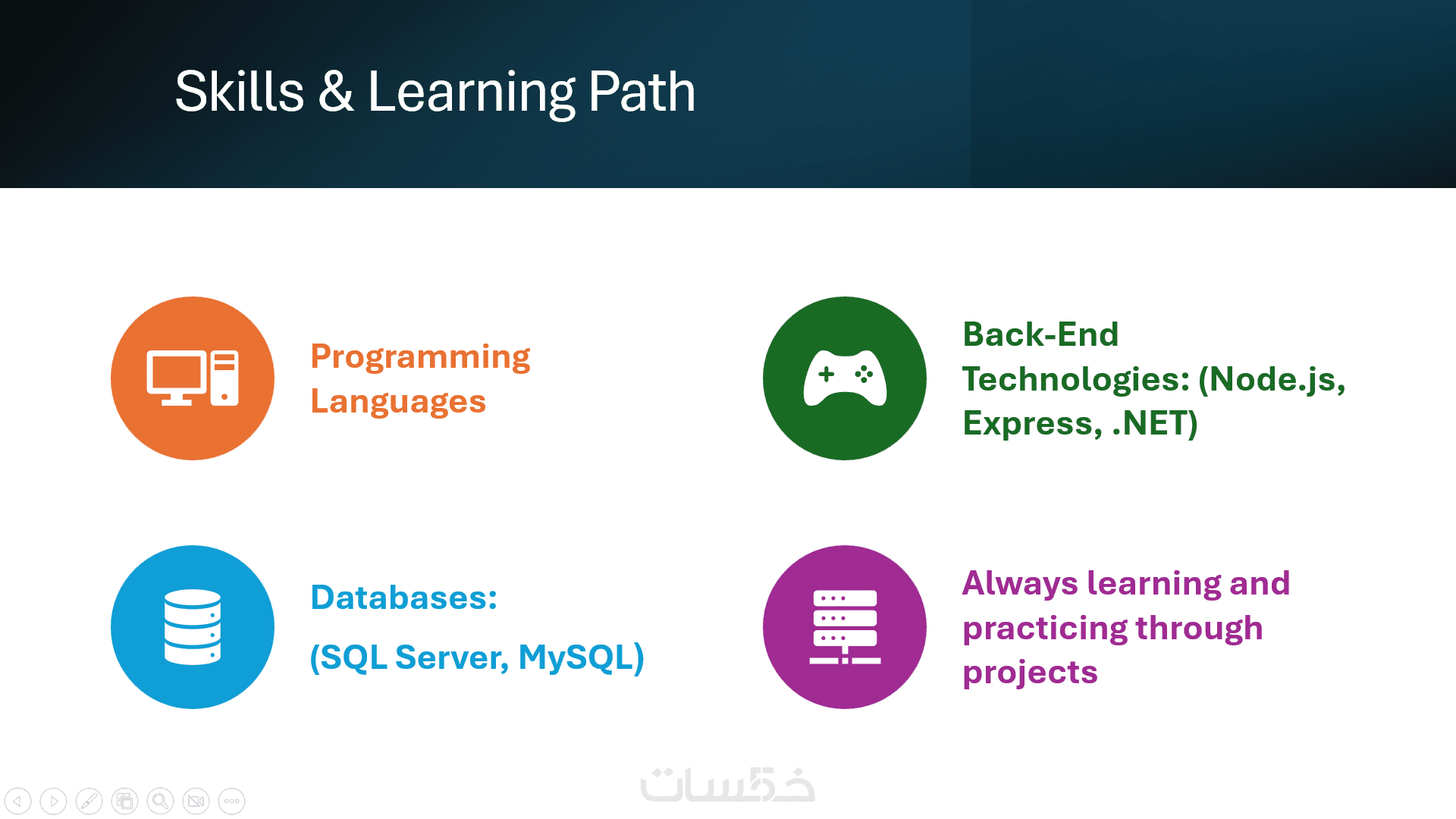 Skills & Learning Path

Programming Languages

Back-End Technologies: (Node.js, Express, .NET)

Databases:

(SQL Server, MySQL)

Always learning and practicing through projects

خمسات